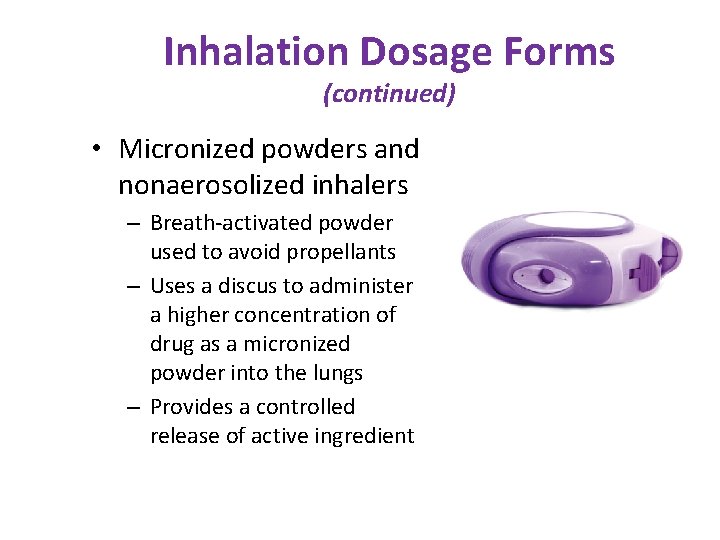 Inhalation Dosage Forms
(continued)

• Micronized powders and nonaerosolized inhalers
– Breath-activated powder used to avoid propellants
– Uses a discus to administer a higher concentration of drug as a micronized powder into the lungs
– Provides a controlled release of active ingredient